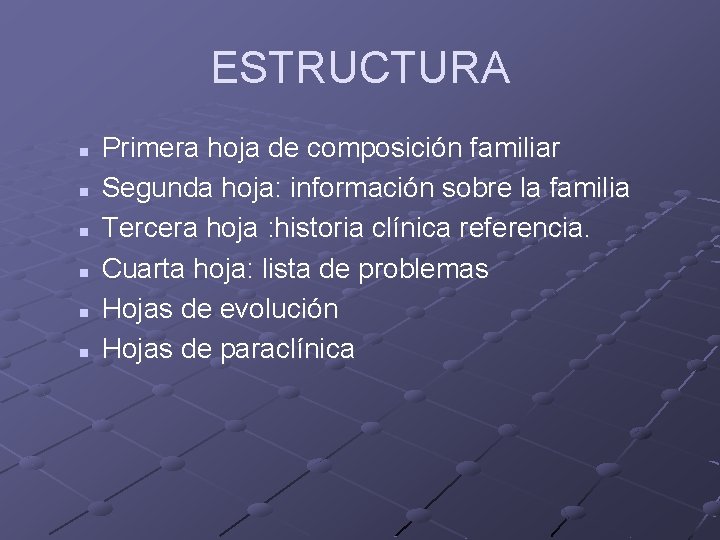 ESTRUCTURA

- Primera hoja de composición familiar
- Segunda hoja: información sobre la familia
- Tercera hoja :historia clínica referencia.
- Cuarta hoja: lista de problemas
- Hojas de evolución
- Hojas de paraclínica